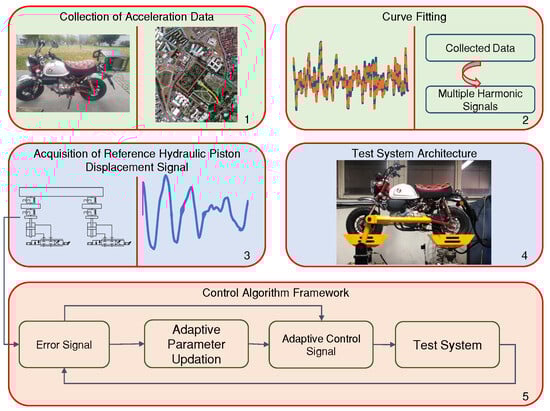 Collection of Acceleration Data

1

Curve Fitting

Collected Data

Multiple Harmonic Signals

2

Acquisition of Reference Hydraulic Piston Displacement Signal

3

Test System Architecture

4

Control Algorithm Framework

Error Signal

Adaptive Parameter Updation

Adaptive Control Signal

Test System

5